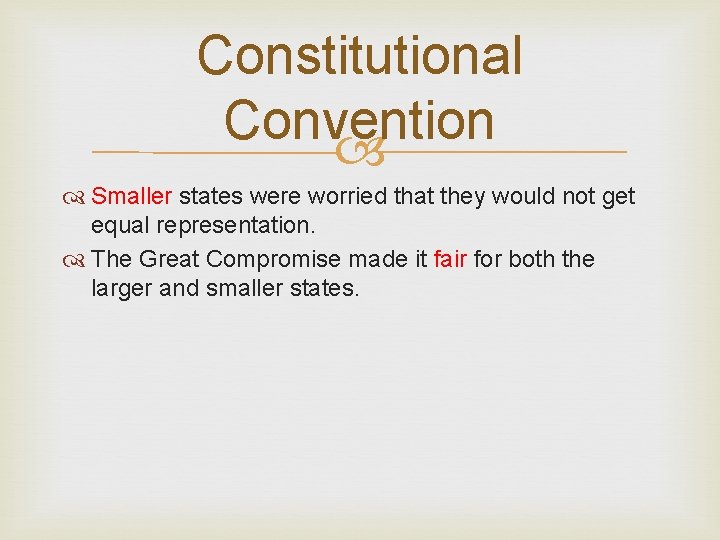 Constitutional Convention

Smaller states were worried that they would not get equal representation.

The Great Compromise made it fair for both the larger and smaller states.